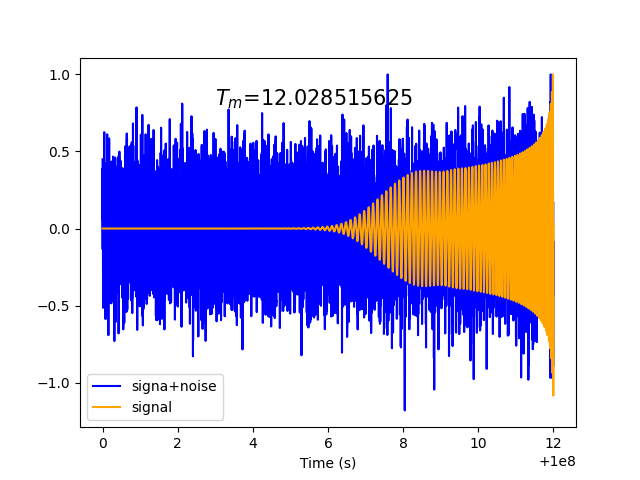 $T_m$=12.028515625

1.0
0.5
0.0
−0.5
−1.0

signa+noise
signal

0
2
4
6
8
10
12
Time (s)
+1e8